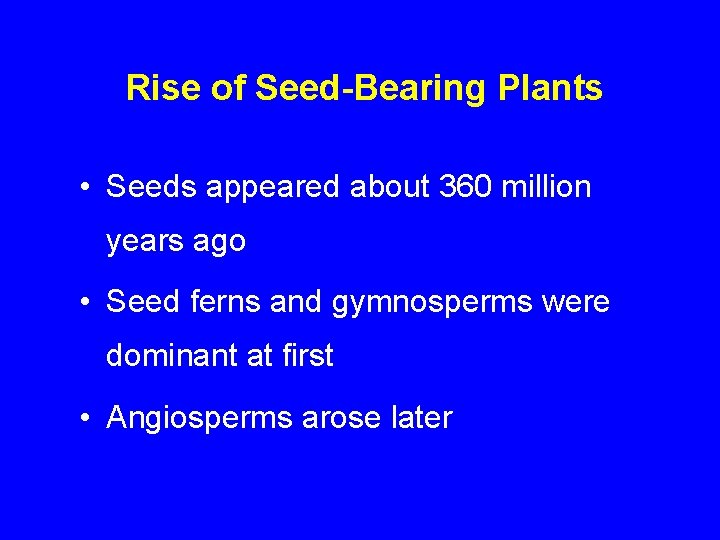 Rise of Seed-Bearing Plants

• Seeds appeared about 360 million years ago

• Seed ferns and gymnosperms were dominant at first

• Angiosperms arose later